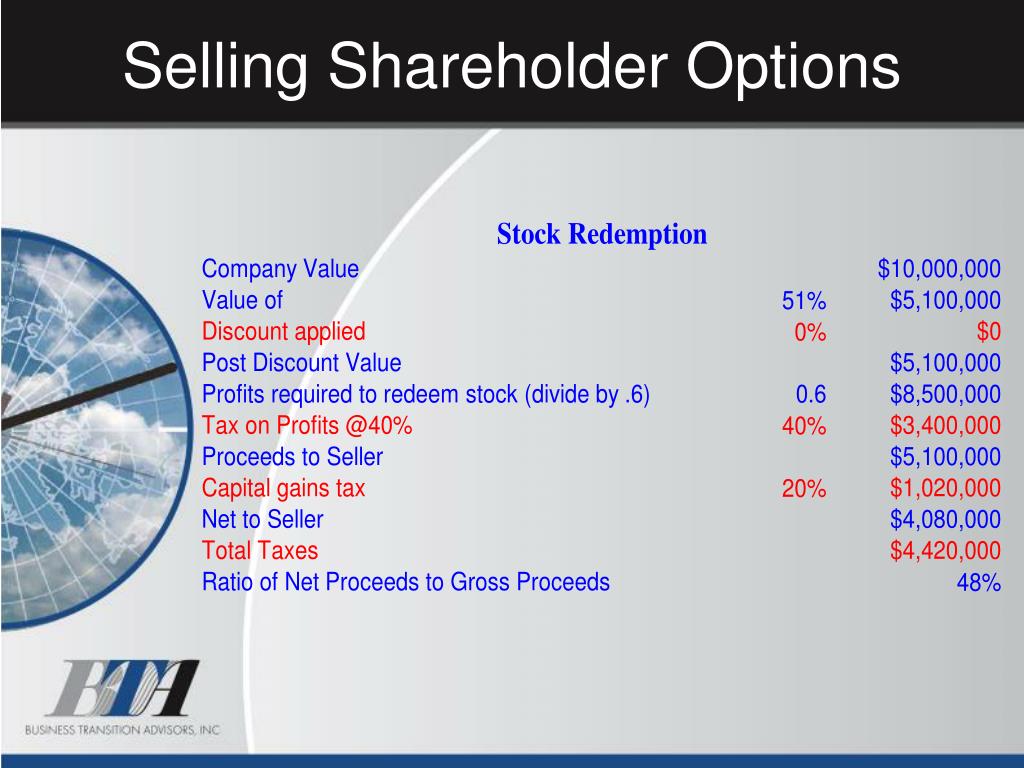 Selling Shareholder Options

Stock Redemption

| | | |
|---|---|---|
| Company Value | | \$10,000,000 |
| Value of | 51% | \$5,100,000 |
| Discount applied | 0% | \$0 |
| Post Discount Value | | \$5,100,000 |
| Profits required to redeem stock (divide by .6) | 0.6 | \$8,500,000 |
| Tax on Profits @40% | 40% | \$3,400,000 |
| Proceeds to Seller | | \$5,100,000 |
| Capital gains tax | 20% | \$1,020,000 |
| Net to Seller | | \$4,080,000 |
| Total Taxes | | \$4,420,000 |
| Ratio of Net Proceeds to Gross Proceeds | | 48% |

BTA
BUSINESS TRANSITION ADVISORS, INC